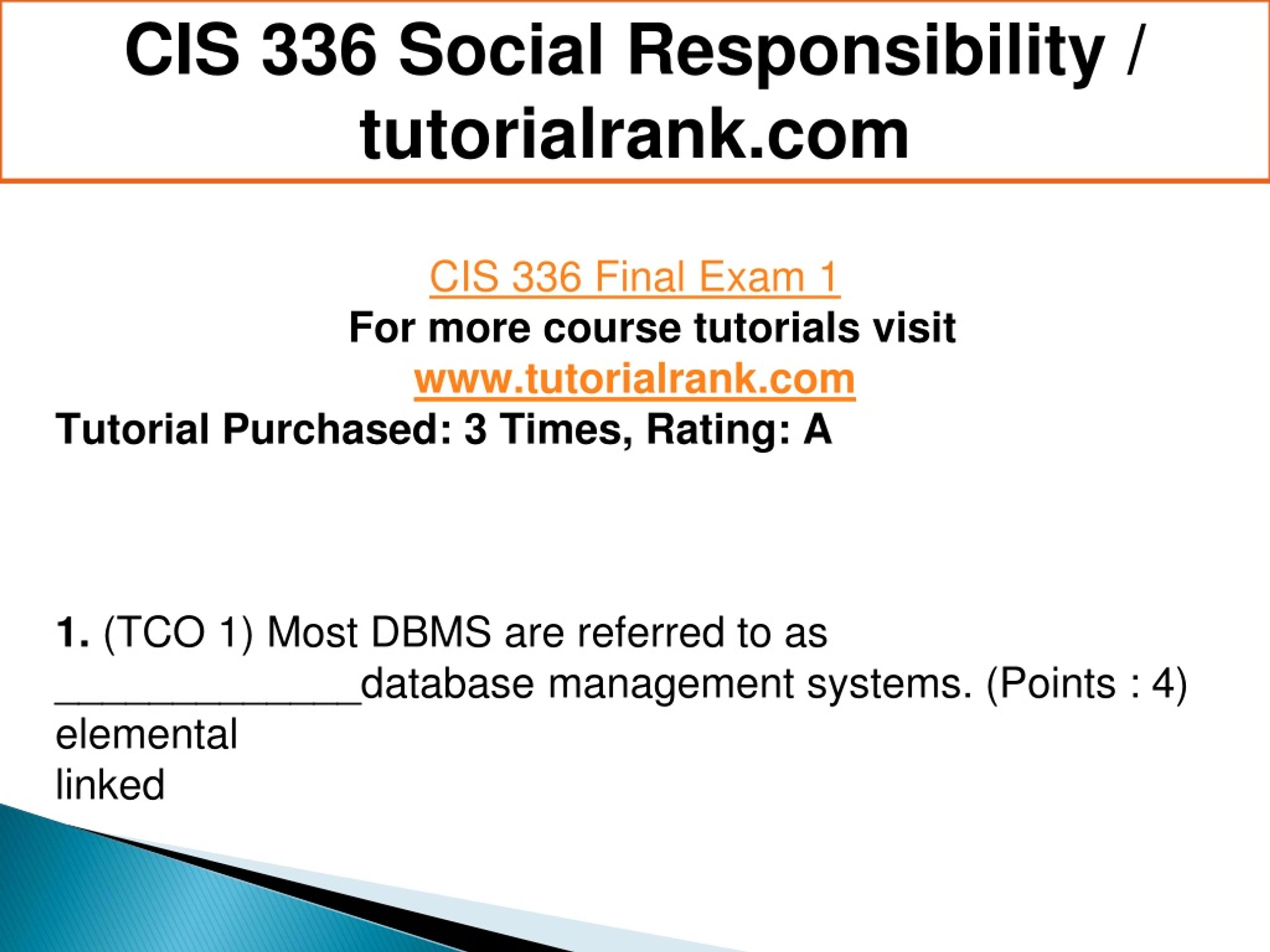 CIS 336 Social Responsibility / tutorialrank.com

CIS 336 Final Exam 1
For more course tutorials visit
www.tutorialrank.com
Tutorial Purchased: 3 Times, Rating: A

1. (TCO 1) Most DBMS are referred to as ______________database management systems. (Points : 4)
elemental
linked